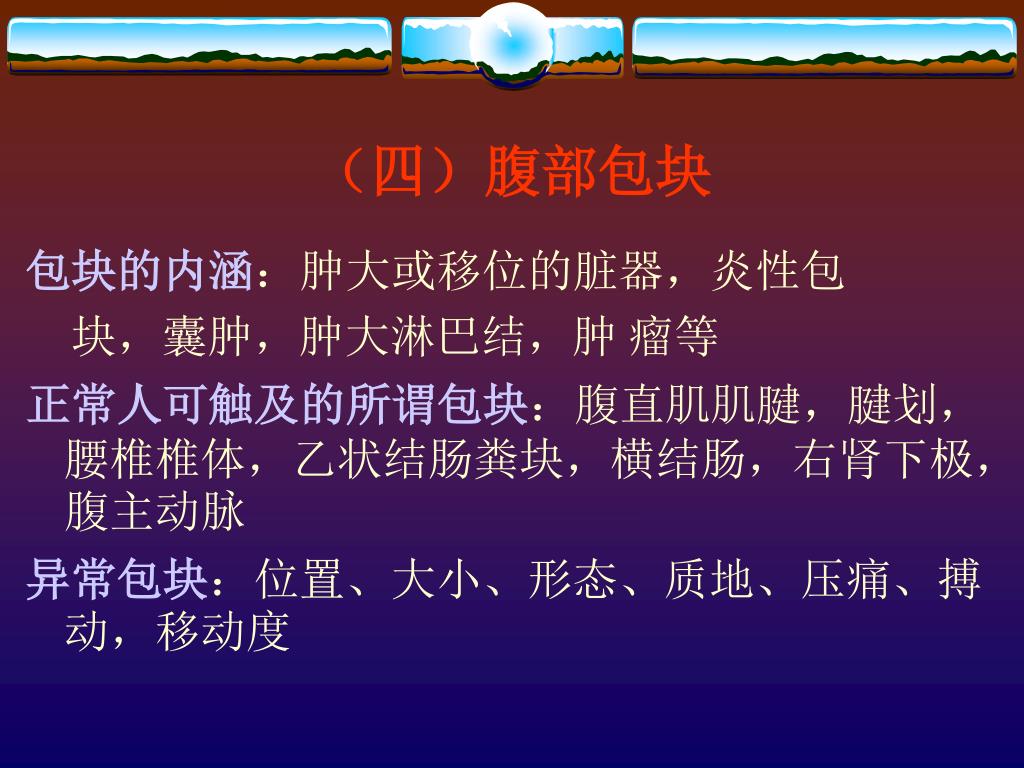 （四）腹部包块

包块的内涵：肿大或移位的脏器，炎性包块，囊肿，肿大淋巴结，肿 瘤等

正常人可触及的所谓包块：腹直肌肌腱，腱划，腰椎椎体，乙状结肠粪块，横结肠，右肾下极，腹主动脉

异常包块：位置、大小、形态、质地、压痛、搏动，移动度